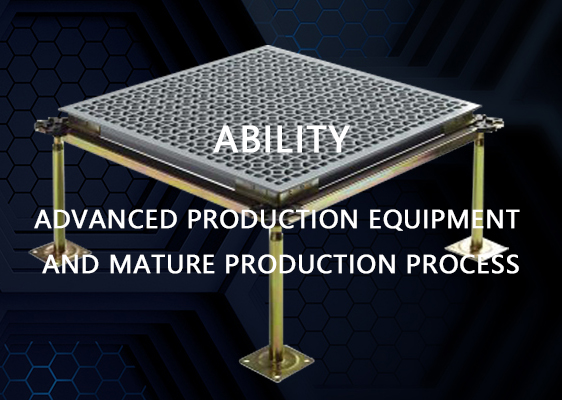 ABILITY

ADVANCED PRODUCTION EQUIPMENT AND MATURE PRODUCTION PROCESS